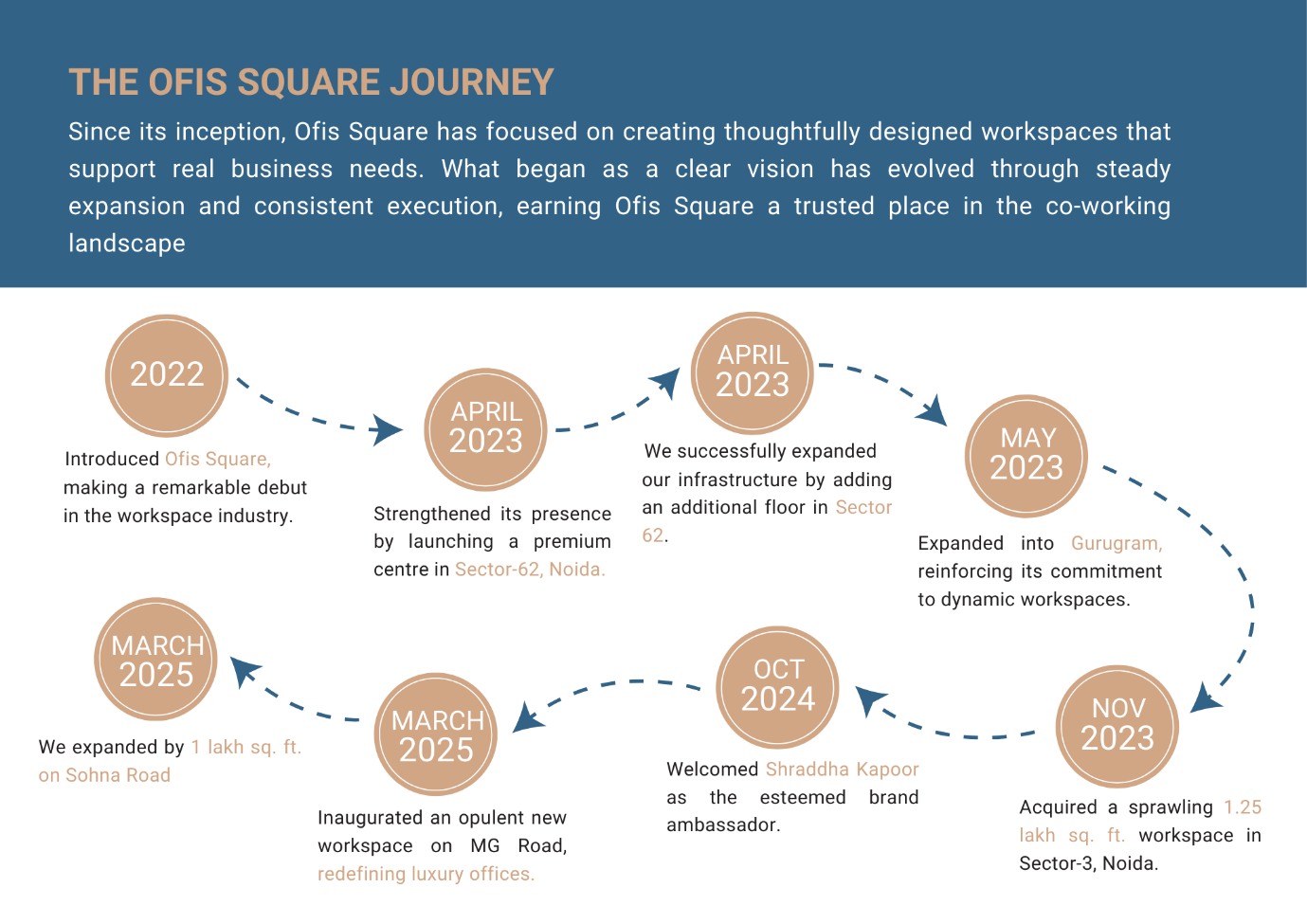 THE OFIS SQUARE JOURNEY

Since its inception, Ofis Square has focused on creating thoughtfully designed workspaces that support real business needs. What began as a clear vision has evolved through steady expansion and consistent execution, earning Ofis Square a trusted place in the co-working landscape

2022

Introduced Ofis Square, making a remarkable debut in the workspace industry.

APRIL 2023

Strengthened its presence by launching a premium centre in Sector-62, Noida.

APRIL 2023

We successfully expanded our infrastructure by adding an additional floor in Sector 62.

MAY 2023

Expanded into Gurugram, reinforcing its commitment to dynamic workspaces.

NOV 2023

Acquired a sprawling 1.25 lakh sq. ft. workspace in Sector-3, Noida.

OCT 2024

Welcomed Shraddha Kapoor as the esteemed brand ambassador.

MARCH 2025

Inaugurated an opulent new workspace on MG Road, redefining luxury offices.

MARCH 2025

We expanded by 1 lakh sq. ft. on Sohna Road